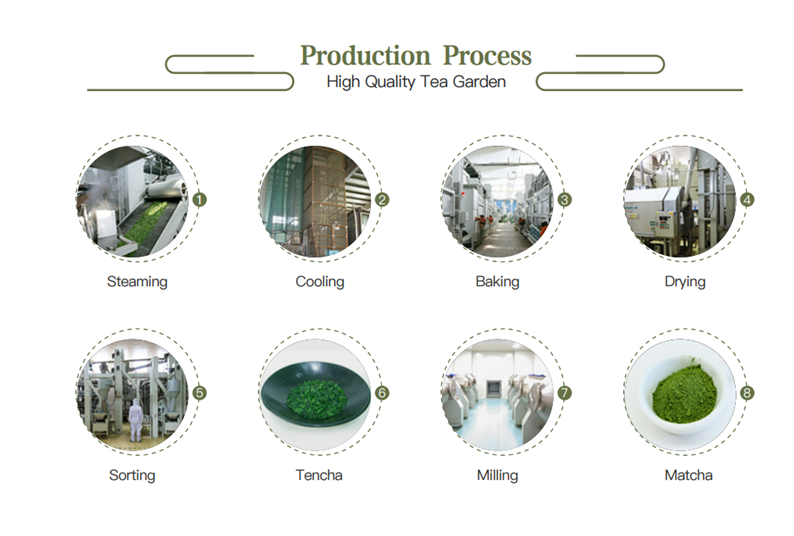 Production Process
High Quality Tea Garden

1
Steaming

2
Cooling

3
Baking

4
Drying

5
Sorting

6
Tencha

7
Milling

8
Matcha